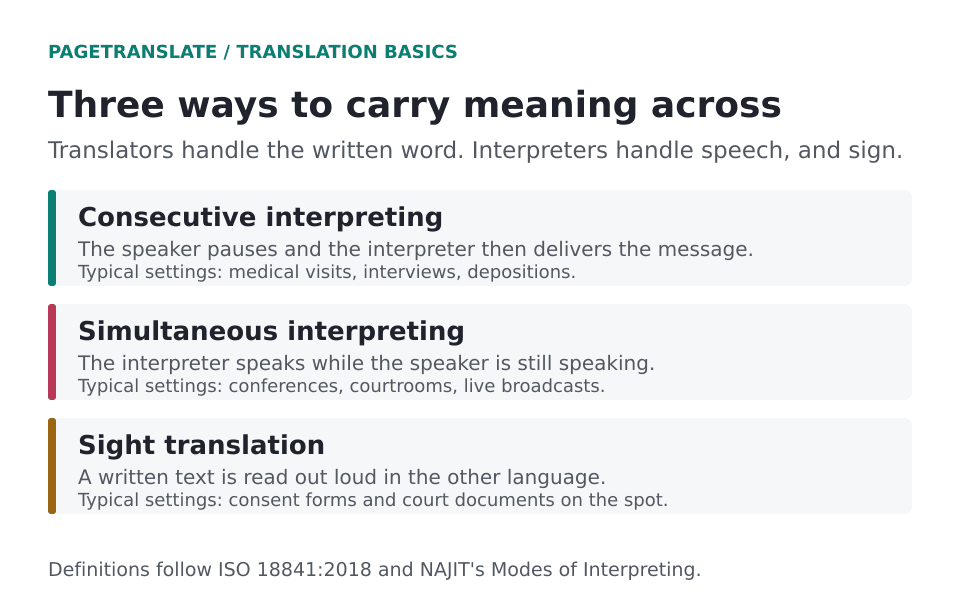 PAGETRANSLATE / TRANSLATION BASICS

Three ways to carry meaning across

Translators handle the written word. Interpreters handle speech, and sign.

Consecutive interpreting

The speaker pauses and the interpreter then delivers the message.

Typical settings: medical visits, interviews, depositions.

Simultaneous interpreting

The interpreter speaks while the speaker is still speaking.

Typical settings: conferences, courtrooms, live broadcasts.

Sight translation

A written text is read out loud in the other language.

Typical settings: consent forms and court documents on the spot.

Definitions follow ISO 18841:2018 and NAJIT's Modes of Interpreting.